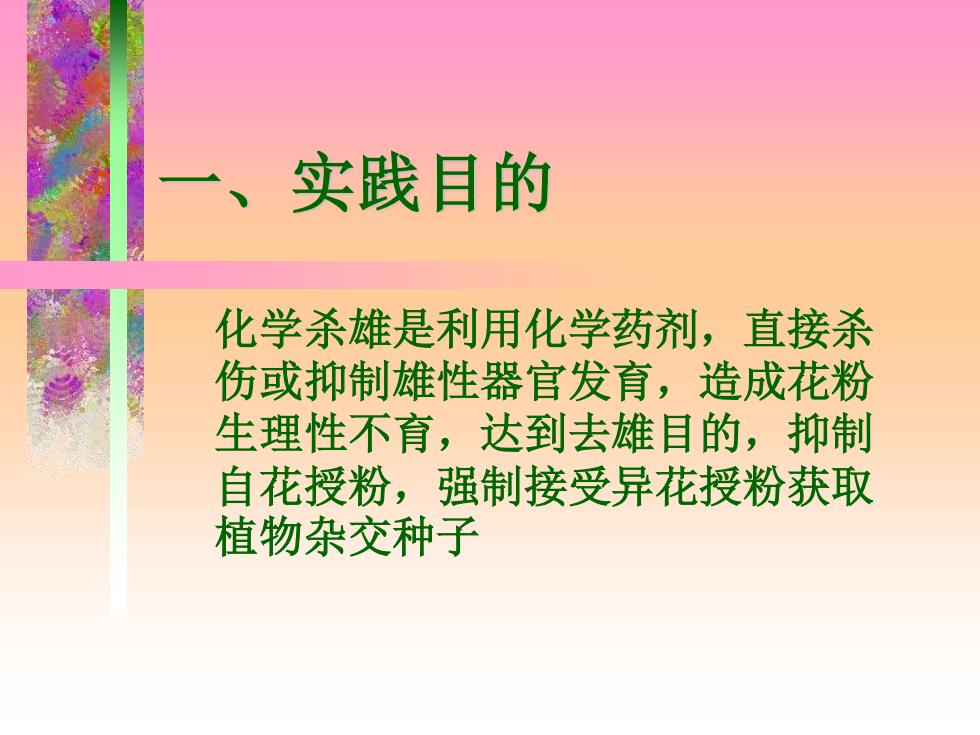 一、实践目的

化学杀雄是利用化学药剂，直接杀伤或抑制雄性器官发育，造成花粉生理性不育，达到去雄目的，抑制自花授粉，强制接受异花授粉获取植物杂交种子